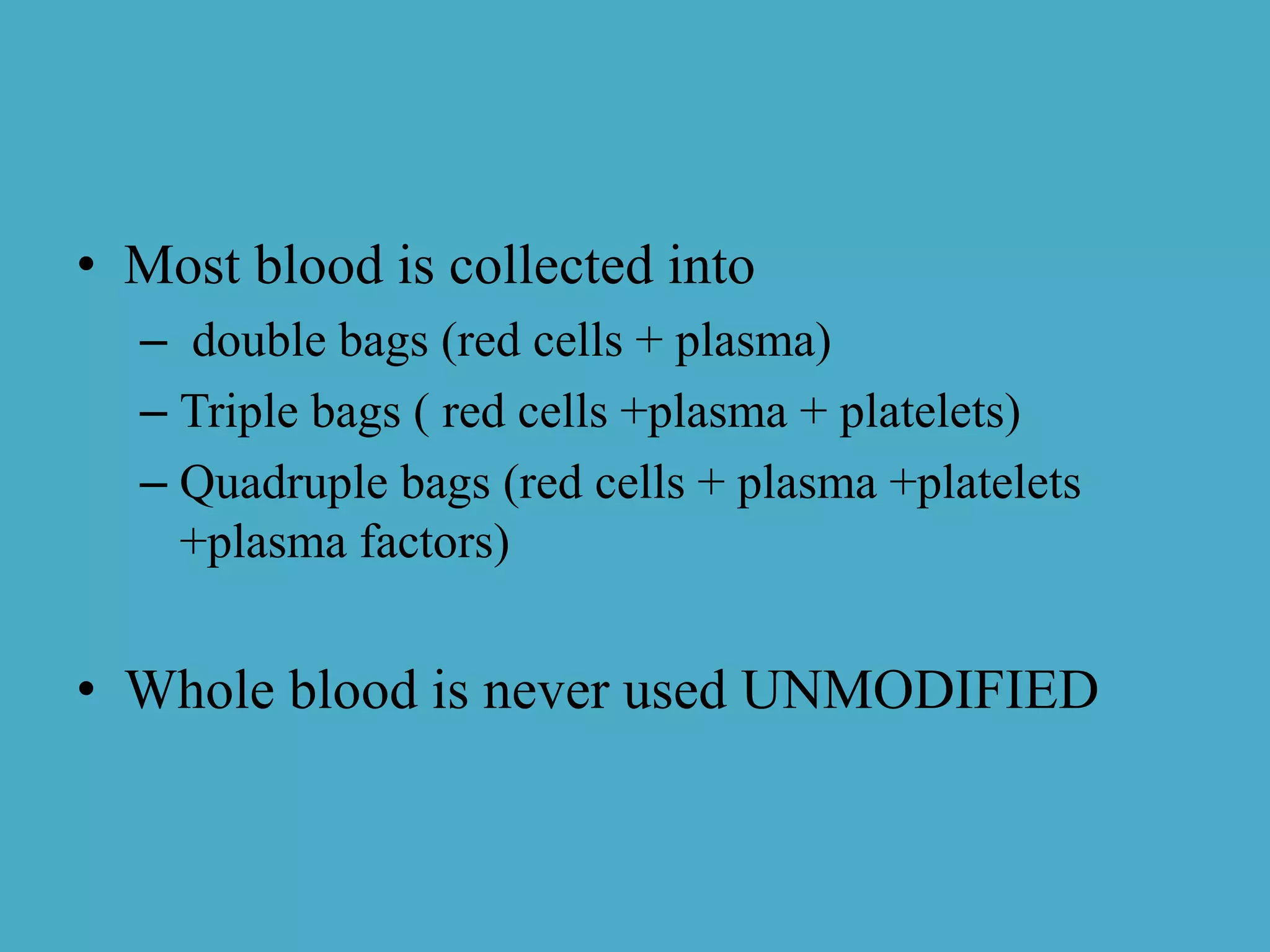 • Most blood is collected into
– double bags (red cells + plasma)
– Triple bags ( red cells +plasma + platelets)
– Quadruple bags (red cells + plasma +platelets +plasma factors)

• Whole blood is never used UNMODIFIED